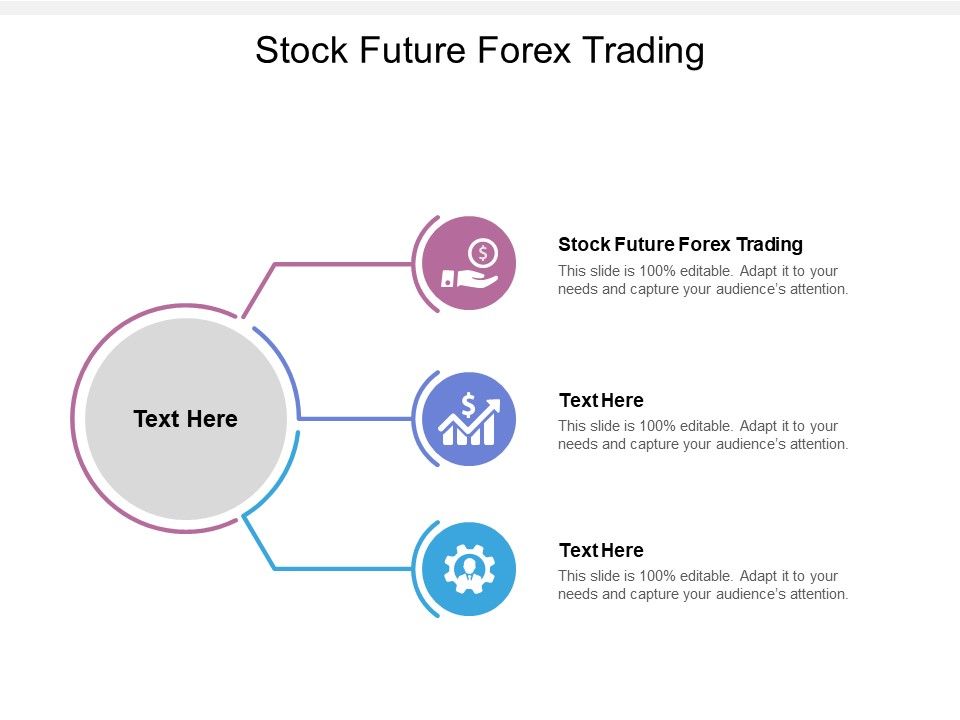 Stock Future Forex Trading

Text Here

Stock Future Forex Trading
This slide is 100% editable. Adapt it to your needs and capture your audience's attention.

Text Here
This slide is 100% editable. Adapt it to your needs and capture your audience's attention.

Text Here
This slide is 100% editable. Adapt it to your needs and capture your audience's attention.